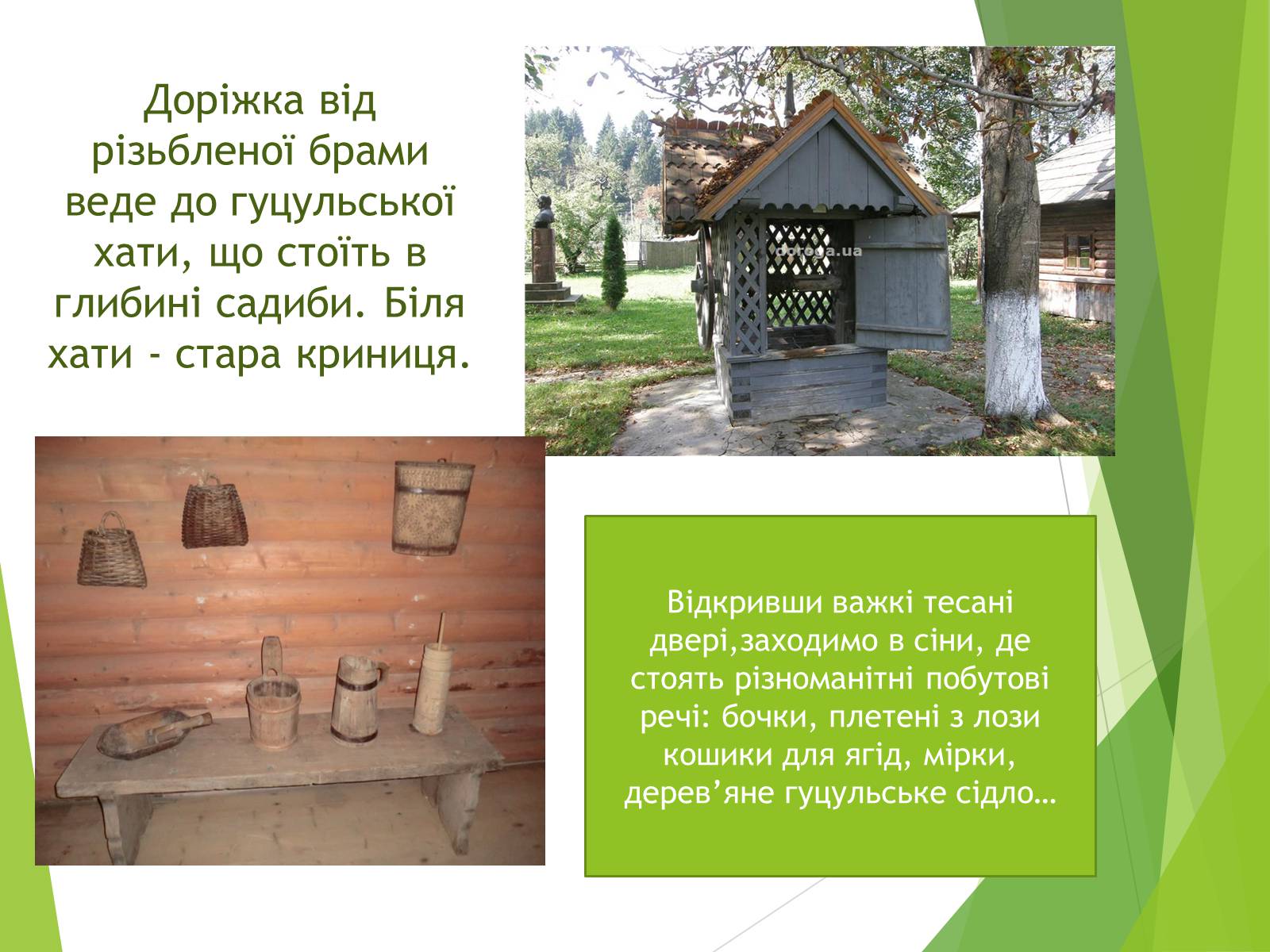 Доріжка від різьбленої брами веде до гуцульської хати, що стоїть в глибині садиби. Біля хати - стара криниця.

doroga.ua

Відкривши важкі тесані двері,заходимо в сіни, де стоять різноманітні побутові речі: бочки, плетені з лози кошики для ягід, мірки, дерев’яне гуцульське сідло…